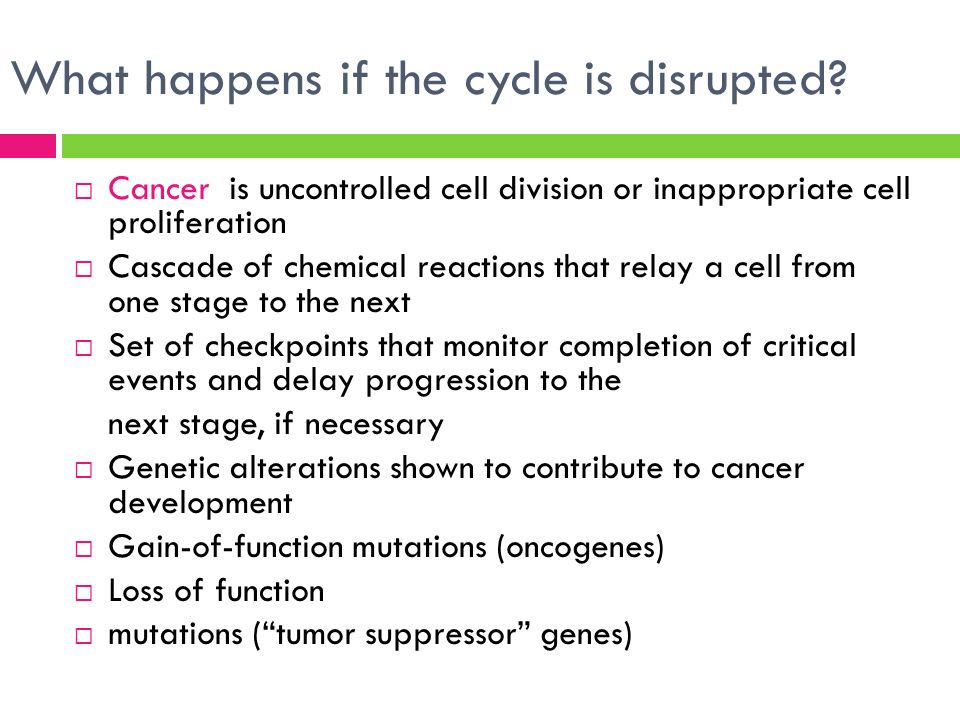 What happens if the cycle is disrupted?

□ Cancer is uncontrolled cell division or inappropriate cell proliferation

□ Cascade of chemical reactions that relay a cell from one stage to the next

□ Set of checkpoints that monitor completion of critical events and delay progression to the

next stage, if necessary

□ Genetic alterations shown to contribute to cancer development

□ Gain-of-function mutations (oncogenes)

□ Loss of function

□ mutations (“tumor suppressor” genes)